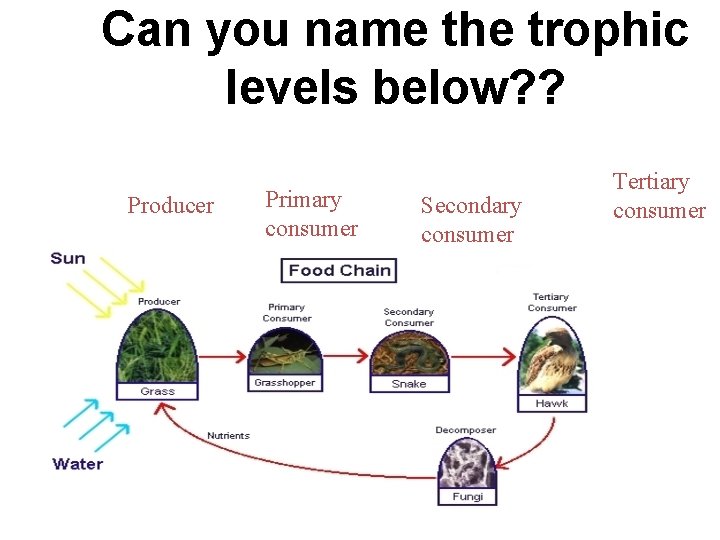 Can you name the trophic levels below??

Producer

Primary consumer

Secondary consumer

Tertiary consumer

Sun

Food Chain

Producer

Grass

Primary Consumer

Grasshopper

Secondary Consumer

Snake

Tertiary Consumer

Hawk

Water

Nutrients

Decomposer

Fungi